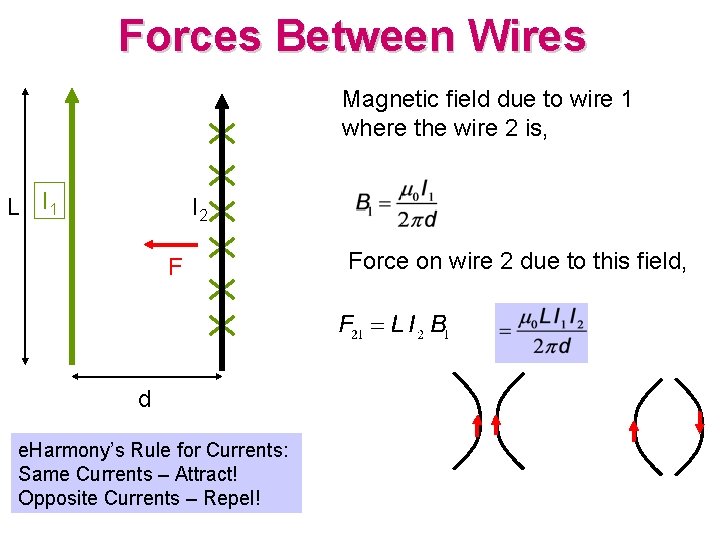 Forces Between Wires

L

$I_1$

$I_2$

F

d

Magnetic field due to wire 1 where the wire 2 is,

$B_1 = \frac{\mu_0 I_1}{2\pi d}$

Force on wire 2 due to this field,

$F_{21} = L I_2 B_1$

$= \frac{\mu_0 L I_1 I_2}{2\pi d}$

eHarmony's Rule for Currents:
Same Currents – Attract!
Opposite Currents – Repel!